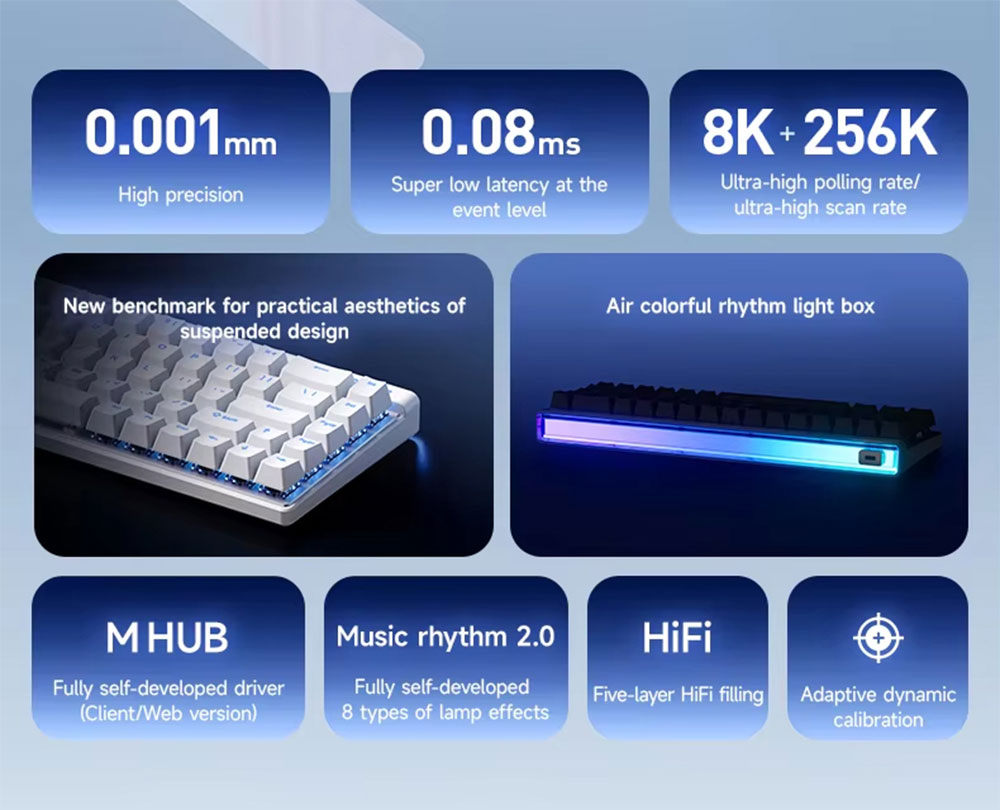 0.001mm
High precision

0.08ms
Super low latency at the event level

8K+256K
Ultra-high polling rate/ ultra-high scan rate

New benchmark for practical aesthetics of suspended design

Air colorful rhythm light box

M HUB
Fully self-developed driver (Client/Web version)

Music rhythm 2.0
Fully self-developed 8 types of lamp effects

HiFi
Five-layer HiFi filling

Adaptive dynamic calibration